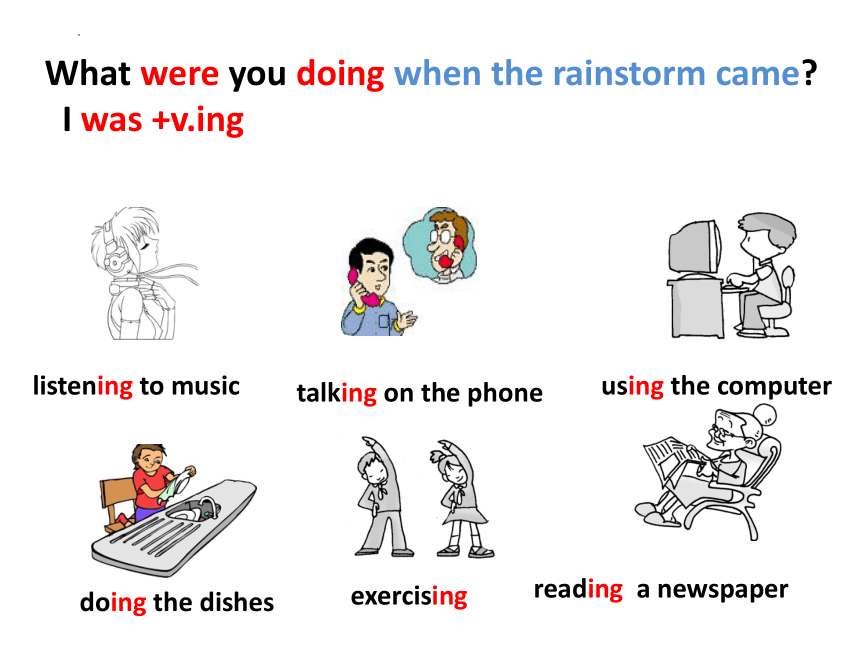 What were you doing when the rainstorm came?
I was +v.ing

listening to music

talking on the phone

using the computer

doing the dishes

exercising

reading a newspaper